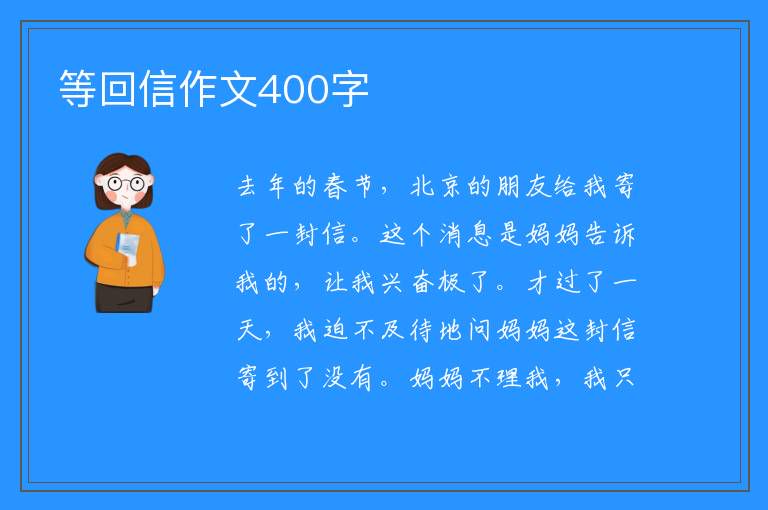 等回信作文400字

去年的春节，北京的朋友给我寄了一封信。这个消息是妈妈告诉我的，让我兴奋极了。才过了一天，我迫不及待地问妈妈这封信寄到了没有。妈妈不理我，我只